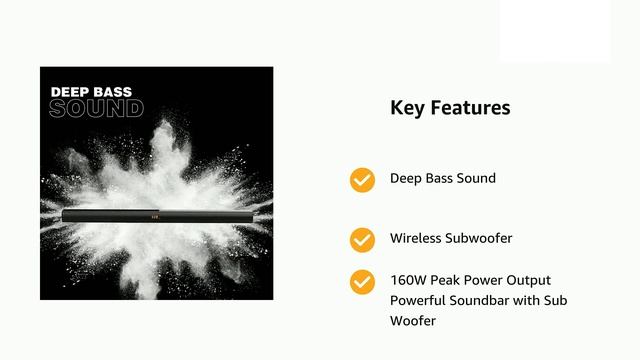 DEEP BASS
SOUND

Key Features

Deep Bass Sound

Wireless Subwoofer

160W Peak Power Output
Powerful Soundbar with Sub Woofer